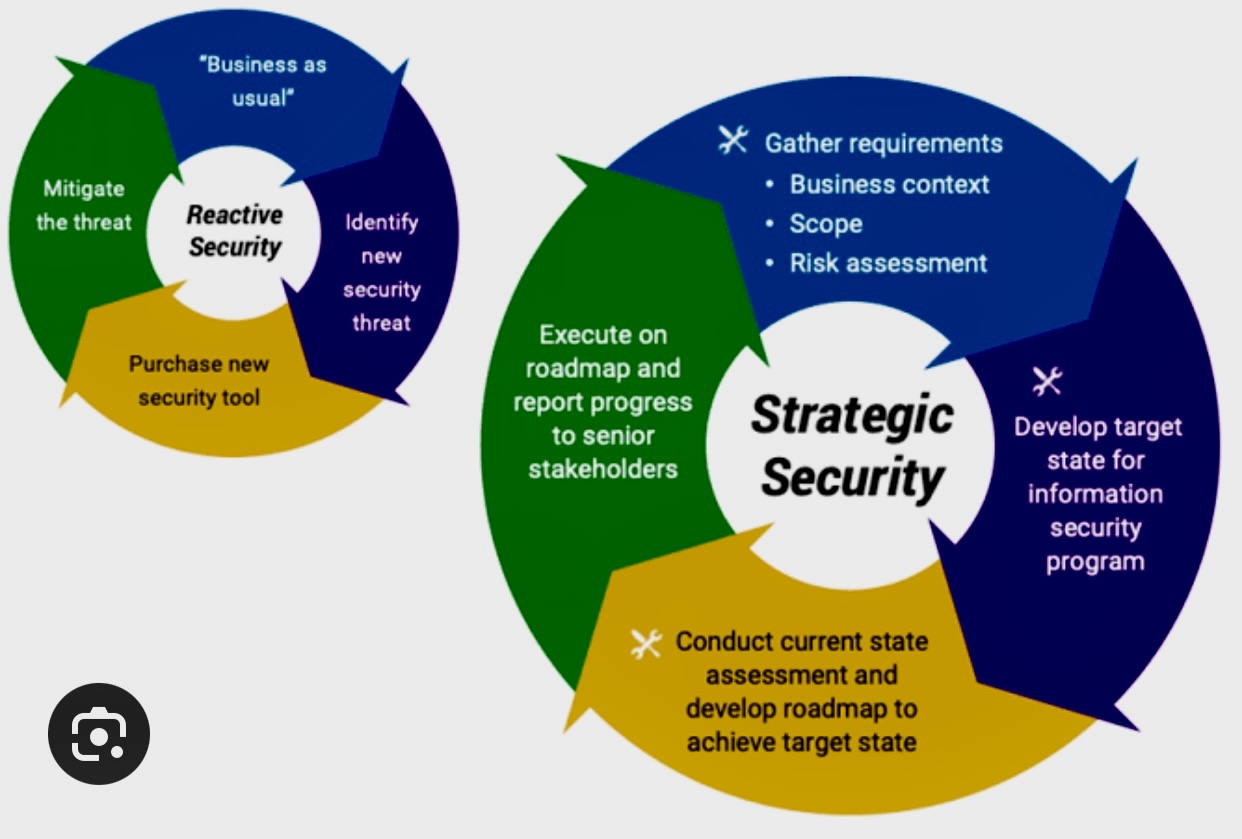 "Business as usual"

Identify new security threat

Purchase new security tool

Mitigate the threat

Reactive Security

Gather requirements
• Business context
• Scope
• Risk assessment

Develop target state for information security program

Conduct current state assessment and develop roadmap to achieve target state

Execute on roadmap and report progress to senior stakeholders

Strategic Security